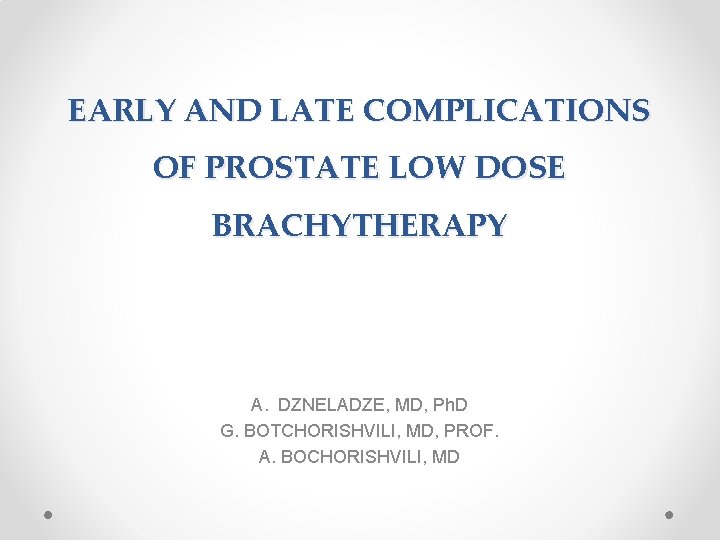 EARLY AND LATE COMPLICATIONS OF PROSTATE LOW DOSE BRACHYTHERAPY

A. DZNELADZE, MD, PhD
G. BOTCHORISHVILI, MD, PROF.
A. BOCHORISHVILI, MD